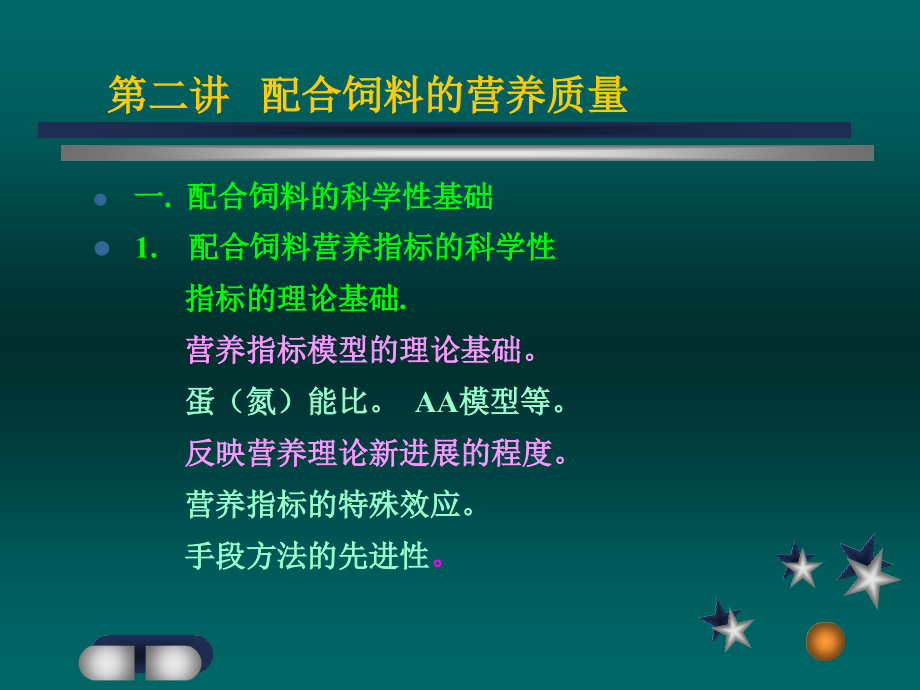 第二讲 配合饲料的营养质量

一. 配合饲料的科学性基础

1. 配合饲料营养指标的科学性

指标的理论基础.

营养指标模型的理论基础。

蛋（氮）能比。 AA模型等。

反映营养理论新进展的程度。

营养指标的特殊效应。

手段方法的先进性。